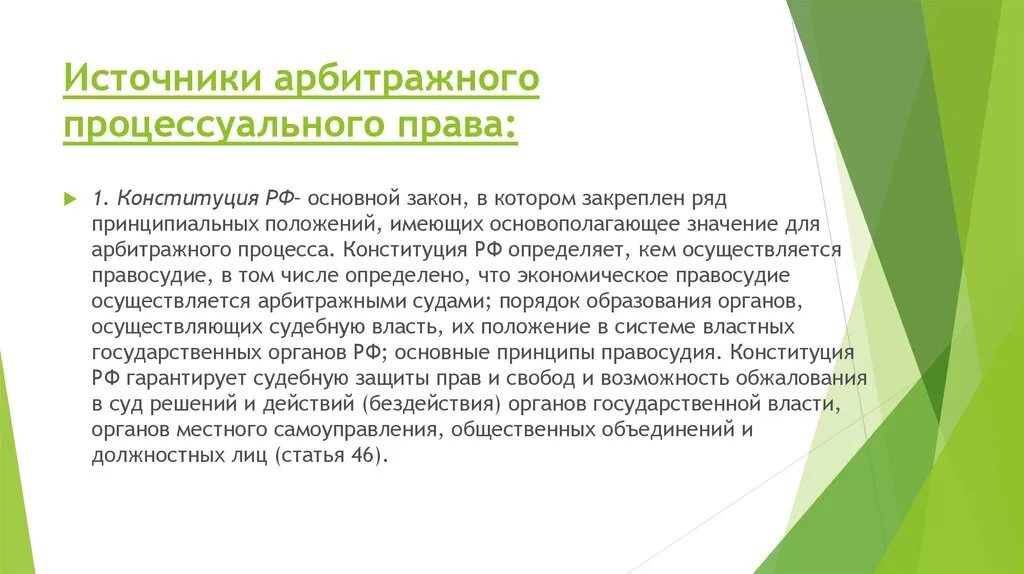 Источники арбитражного процессуального права:

1. Конституция РФ– основной закон, в котором закреплен ряд принципиальных положений, имеющих основополагающее значение для арбитражного процесса. Конституция РФ определяет, кем осуществляется правосудие, в том числе определено, что экономическое правосудие осуществляется арбитражными судами; порядок образования органов, осуществляющих судебную власть, их положение в системе властных государственных органов РФ; основные принципы правосудия. Конституция РФ гарантирует судебную защиты прав и свобод и возможность обжалования в суд решений и действий (бездействия) органов государственной власти, органов местного самоуправления, общественных объединений и должностных лиц (статья 46).